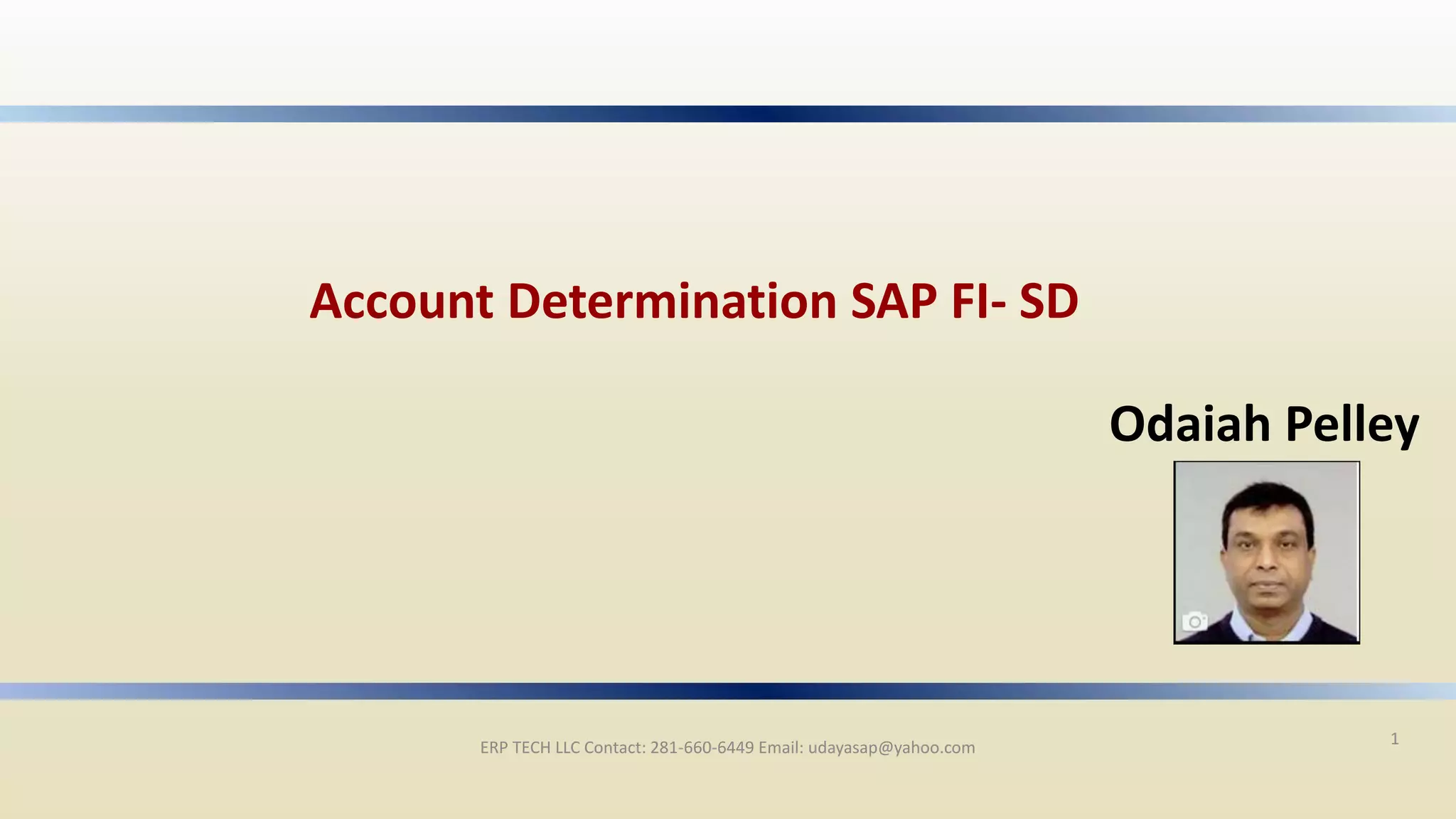 Account Determination SAP FI- SD

Odaiah Pelley

ERP TECH LLC Contact: 281-660-6449 Email: udayasap@yahoo.com

1